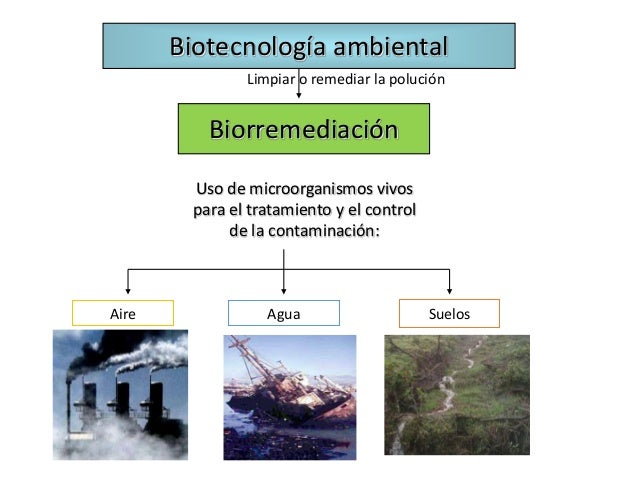 Biotecnología ambiental

Limpiar o remediar la polución

Biorremediación

Uso de microorganismos vivos para el tratamiento y el control de la contaminación:

Aire

Agua

Suelos